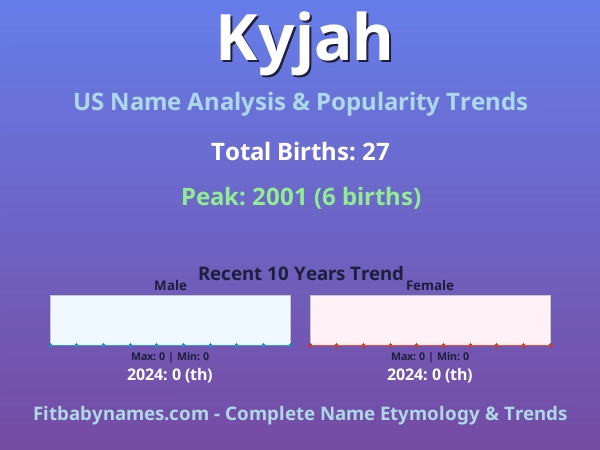 Kyjah

US Name Analysis & Popularity Trends

Total Births: 27

Peak: 2001 (6 births)

Recent 10 Years Trend

Male

Max: 0 | Min: 0

2024: 0 (th)

Female

Max: 0 | Min: 0

2024: 0 (th)

Fitbabynames.com - Complete Name Etymology & Trends